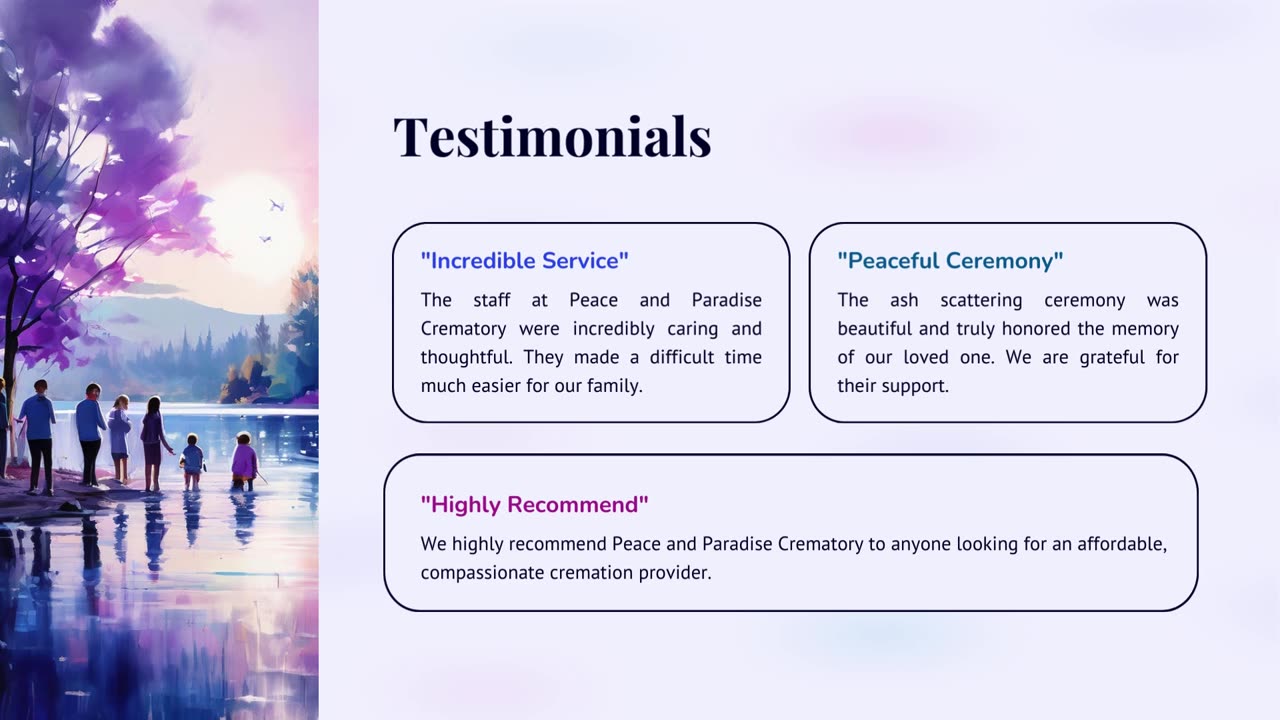 Testimonials

"Incredible Service"

The staff at Peace and Paradise Crematory were incredibly caring and thoughtful. They made a difficult time much easier for our family.

"Peaceful Ceremony"

The ash scattering ceremony was beautiful and truly honored the memory of our loved one. We are grateful for their support.

"Highly Recommend"

We highly recommend Peace and Paradise Crematory to anyone looking for an affordable, compassionate cremation provider.